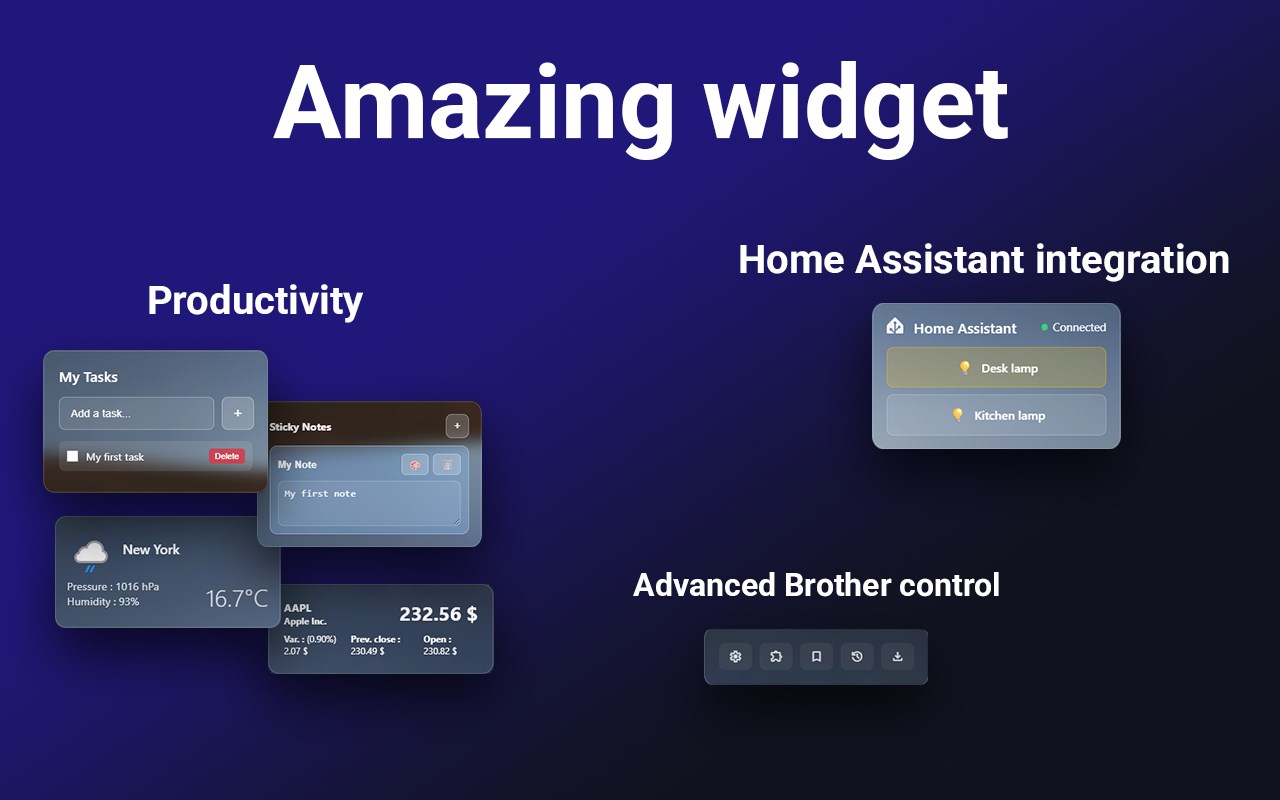 Amazing widget

Productivity

My Tasks

Add a task...

+

My first task

Delete

Sticky Notes

+

My Note

My first note

New York

Pressure : 1016 hPa
Humidity : 93%

16.7°C

AAPL
Apple Inc.

232.56 $

Var. : (0.90%)
2.07 $

Prev. close :
230.49 $

Open :
230.82 $

Home Assistant integration

Home Assistant

Connected

Desk lamp

Kitchen lamp

Advanced Brother control